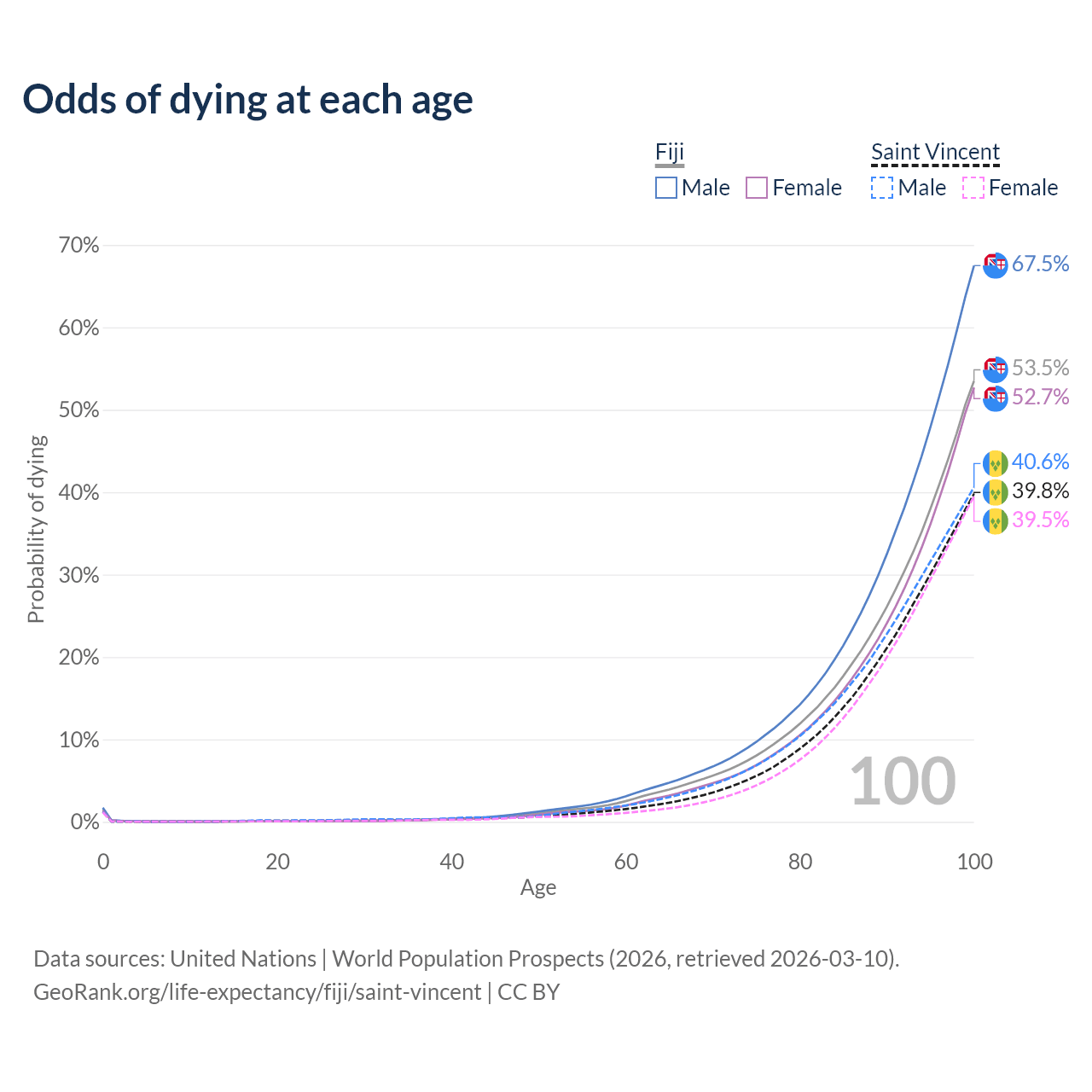 Odds of dying at each age

Fiji
Male Female

Saint Vincent
Male Female

70%
60%
50%
40%
30%
20%
10%
0%

Probability of dying

67.5%
53.5%
52.7%
40.6%
39.8%
39.5%

100

0
20
40
60
80
100
Age

Data sources: United Nations | World Population Prospects (2026, retrieved 2026-03-10).
GeoRank.org/life-expectancy/fiji/saint-vincent | CC BY